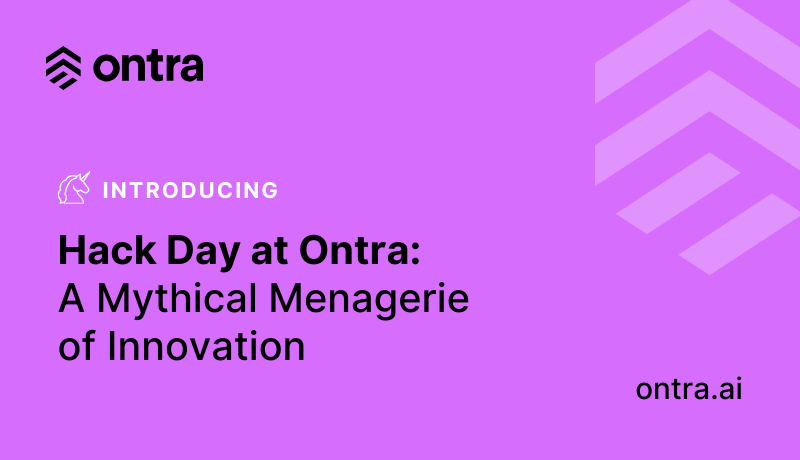 ontra

INTRODUCING

Hack Day at Ontra:
A Mythical Menagerie of Innovation

ontra.ai